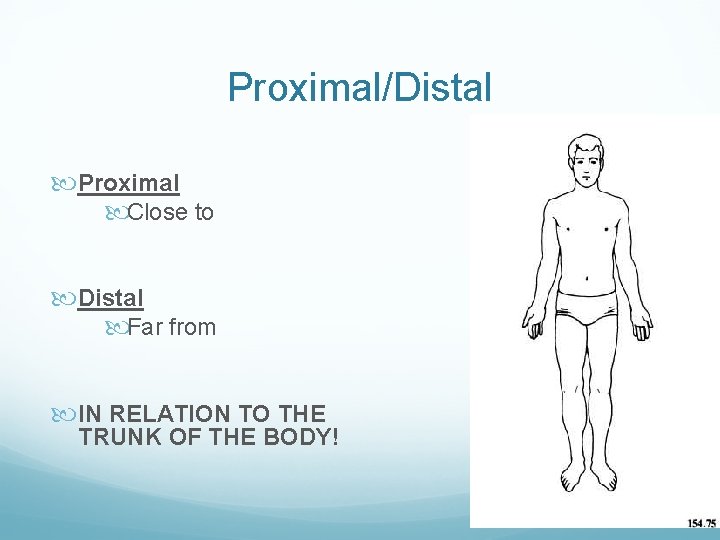 Proximal/Distal

Proximal

Close to

Distal

Far from

IN RELATION TO THE TRUNK OF THE BODY!

154.75